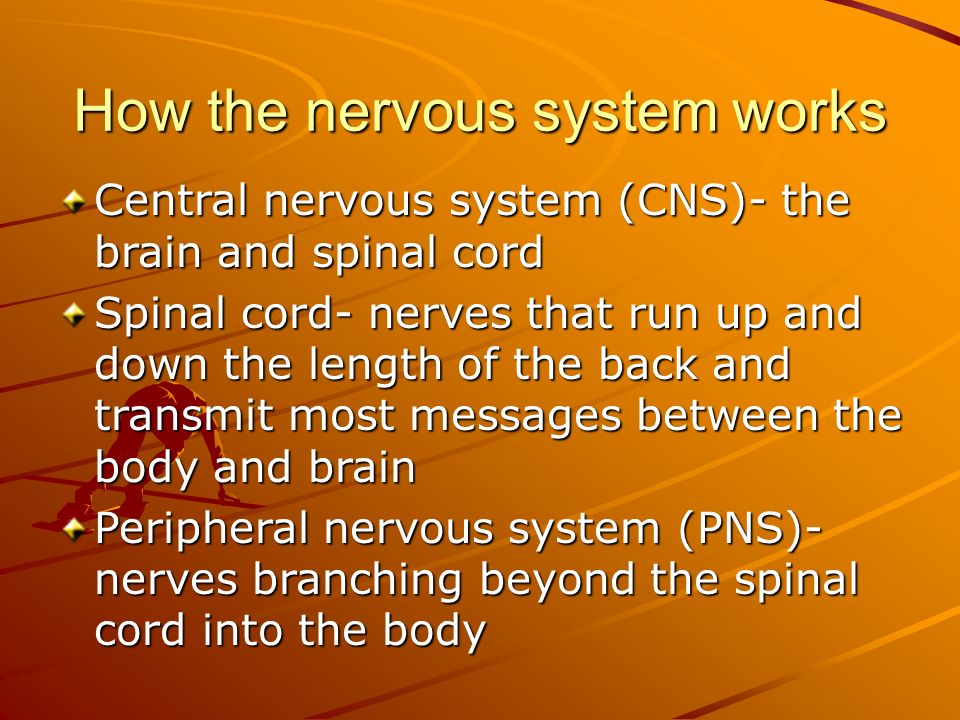 How the nervous system works

Central nervous system (CNS)- the brain and spinal cord

Spinal cord- nerves that run up and down the length of the back and transmit most messages between the body and brain

Peripheral nervous system (PNS)- nerves branching beyond the spinal cord into the body